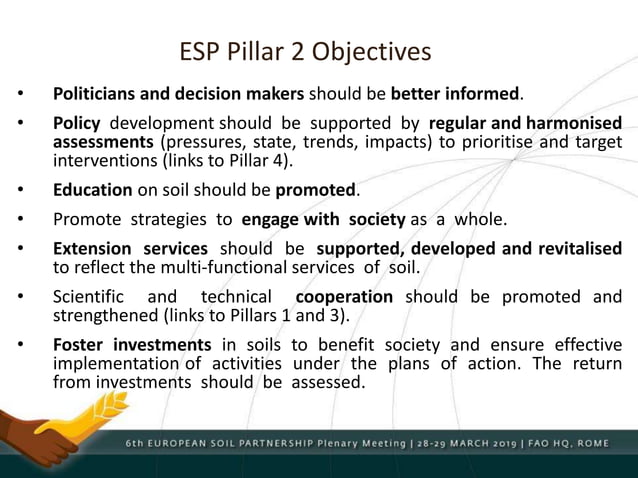 ESP Pillar 2 Objectives

• Politicians and decision makers should be better informed.

• Policy development should be supported by regular and harmonised assessments (pressures, state, trends, impacts) to prioritise and target interventions (links to Pillar 4).

• Education on soil should be promoted.

• Promote strategies to engage with society as a whole.

• Extension services should be supported, developed and revitalised to reflect the multi-functional services of soil.

• Scientific and technical cooperation should be promoted and strengthened (links to Pillars 1 and 3).

• Foster investments in soils to benefit society and ensure effective implementation of activities under the plans of action. The return from investments should be assessed.

6th EUROPEAN SOIL PARTNERSHIP Plenary Meeting | 28-29 MARCH 2019 | FAO HQ, ROME